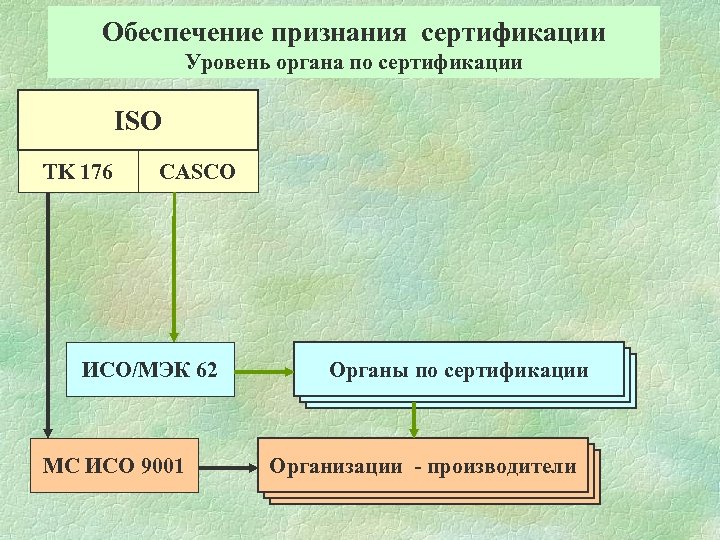 Обеспечение признания сертификации
Уровень органа по сертификации

ISO

ТК 176

CASCO

ИСО/МЭК 62

Органы по сертификации

МС ИСО 9001

Организации - производители